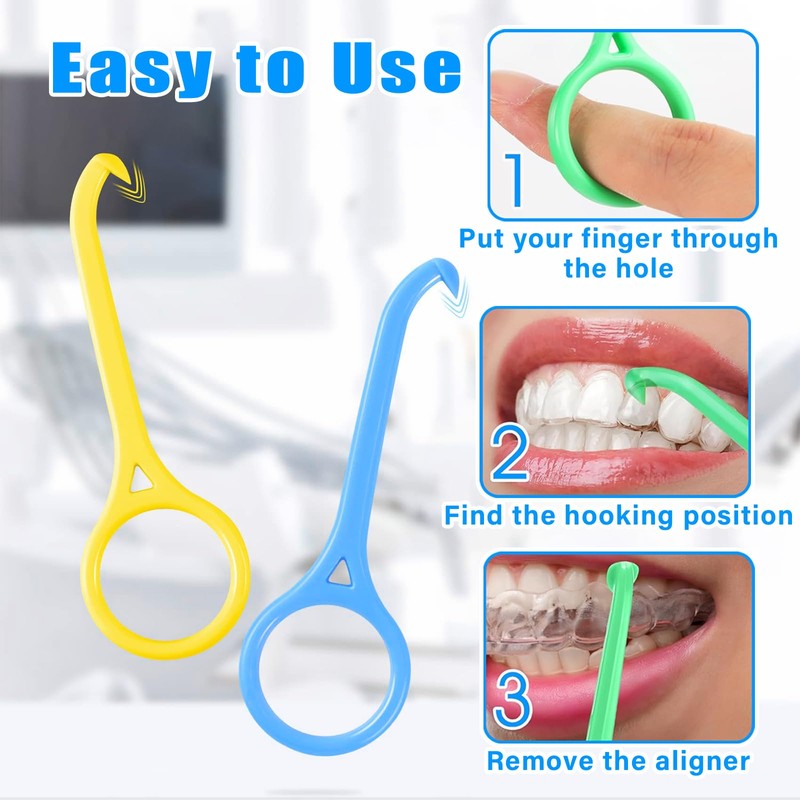 Easy to Use

1

Put your finger through the hole

2

Find the hooking position

3

Remove the aligner